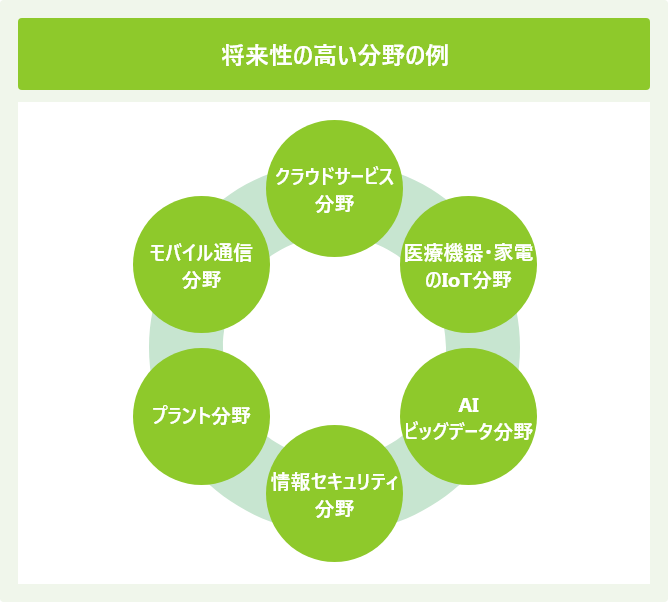 将来性の高い分野の例

クラウドサービス分野

医療機器・家電のIoT分野

AI
ビッグデータ分野

情報セキュリティ分野

プラント分野

モバイル通信分野